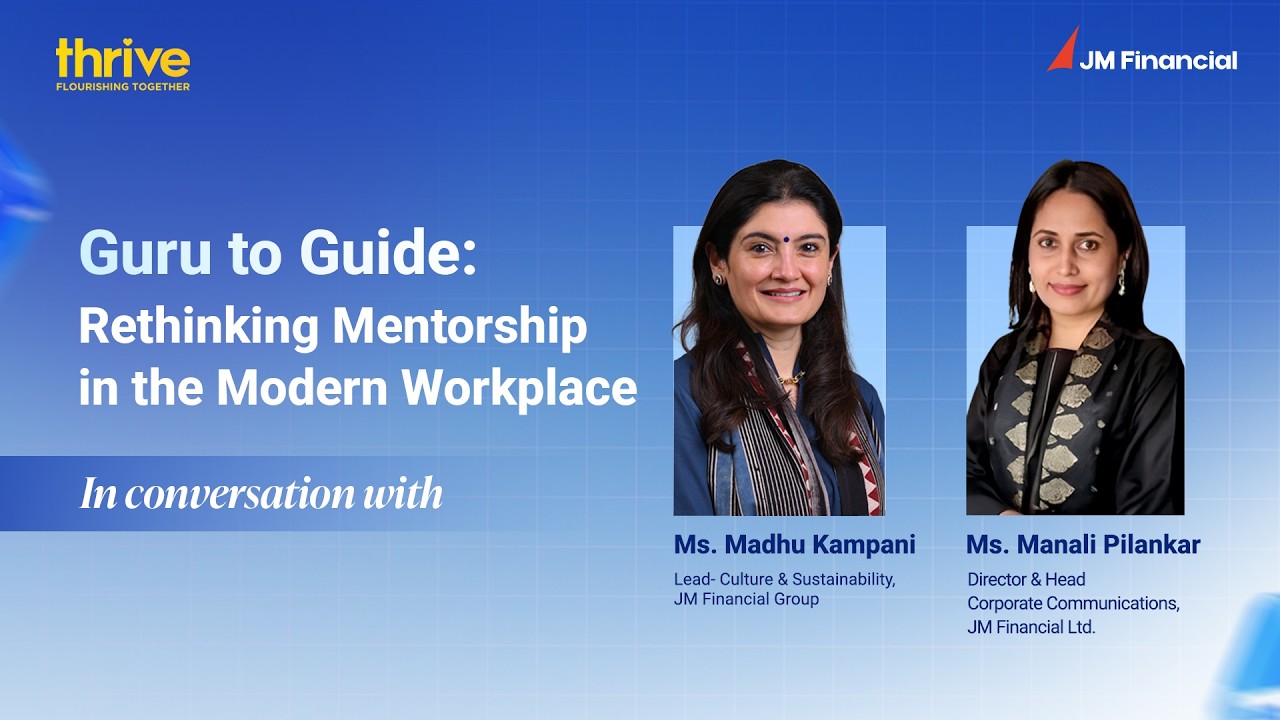 thrive
FLOURISHING TOGETHER

JM Financial

Guru to Guide:
Rethinking Mentorship in the Modern Workplace

In conversation with

Ms. Madhu Kampani
Lead- Culture & Sustainability, JM Financial Group

Ms. Manali Pilankar
Director & Head
Corporate Communications, JM Financial Ltd.